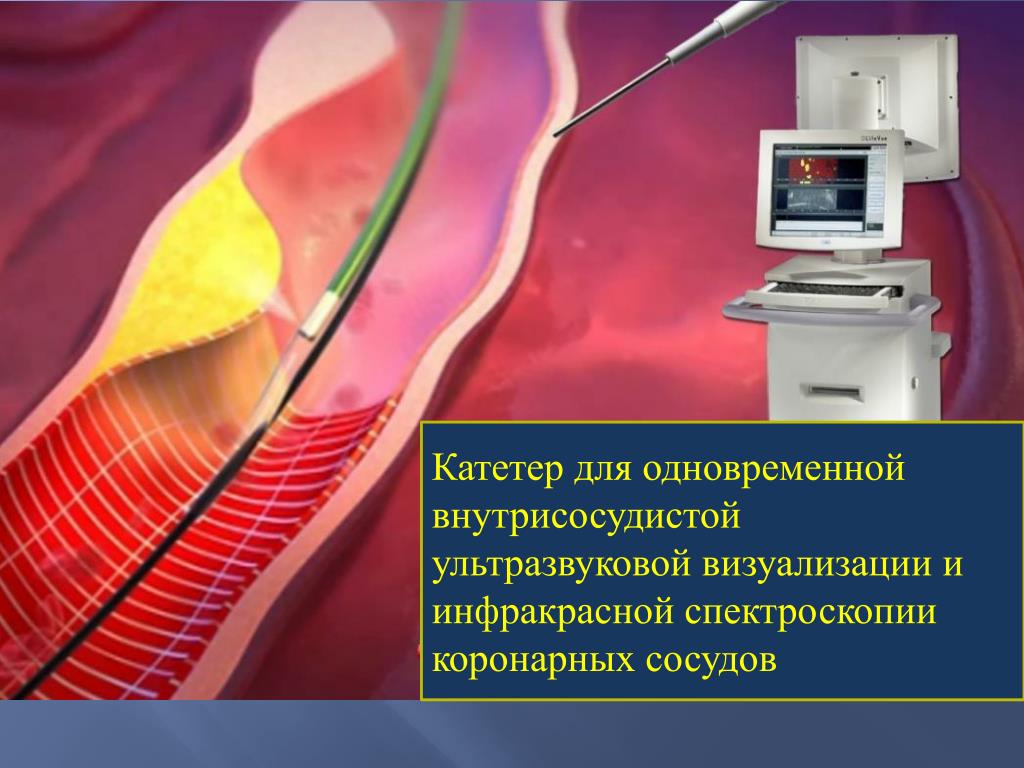 Катетер для одновременной внутрисосудистой ультразвуковой визуализации и инфракрасной спектроскопии коронарных сосудов